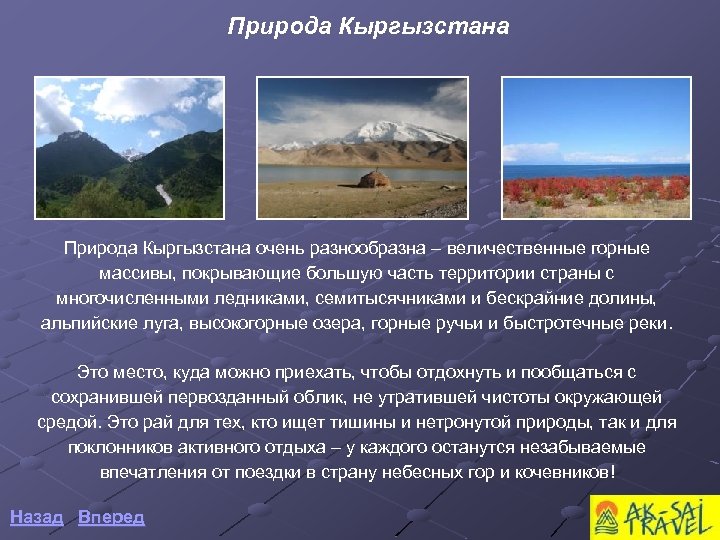 Природа Кыргызстана

Природа Кыргызстана очень разнообразна – величественные горные массивы, покрывающие большую часть территории страны с многочисленными ледниками, семитысячниками и бескрайние долины, альпийские луга, высокогорные озера, горные ручьи и быстротечные реки.

Это место, куда можно приехать, чтобы отдохнуть и пообщаться с сохранившей первозданный облик, не утратившей чистоты окружающей средой. Это рай для тех, кто ищет тишины и нетронутой природы, так и для поклонников активного отдыха – у каждого останутся незабываемые впечатления от поездки в страну небесных гор и кочевников!

Назад Вперед

AK-SAI TRAVEL